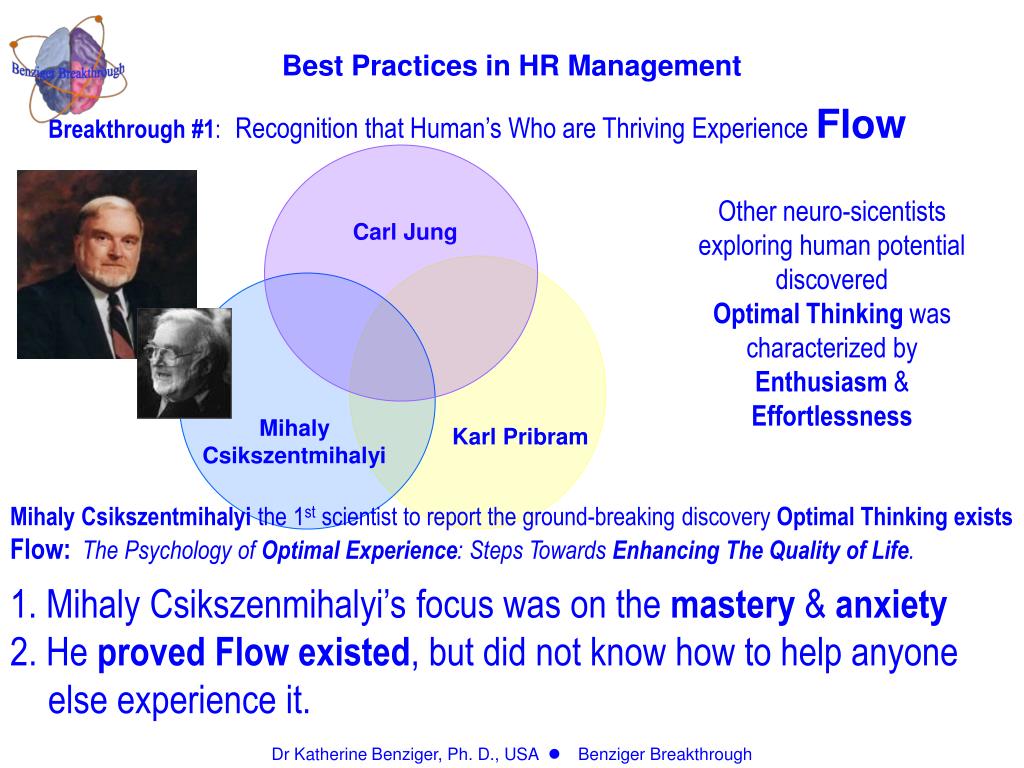 Benziger Breakthrough

Best Practices in HR Management

Breakthrough #1: Recognition that Human's Who are Thriving Experience Flow

Carl Jung

Mihaly Csikszentmihalyi

Karl Pribram

Other neuro-sicentists exploring human potential discovered Optimal Thinking was characterized by Enthusiasm & Effortlessness

Mihaly Csikszentmihalyi the 1$^{st}$ scientist to report the ground-breaking discovery Optimal Thinking exists

Flow: The Psychology of Optimal Experience: Steps Towards Enhancing The Quality of Life.

1. Mihaly Csikszenmihalyi's focus was on the mastery & anxiety
2. He proved Flow existed, but did not know how to help anyone else experience it.

Dr Katherine Benziger, Ph. D., USA ● Benziger Breakthrough